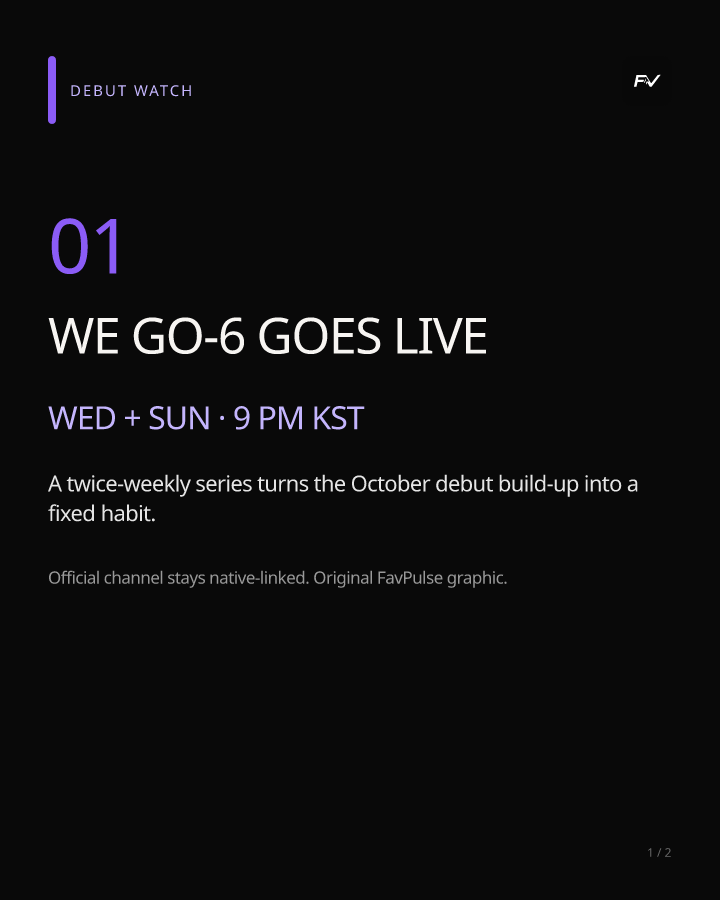 DEBUT WATCH

FV

01

WE GO-6 GOES LIVE

WED + SUN · 9 PM KST

A twice-weekly series turns the October debut build-up into a fixed habit.

Official channel stays native-linked. Original FavPulse graphic.

1 / 2